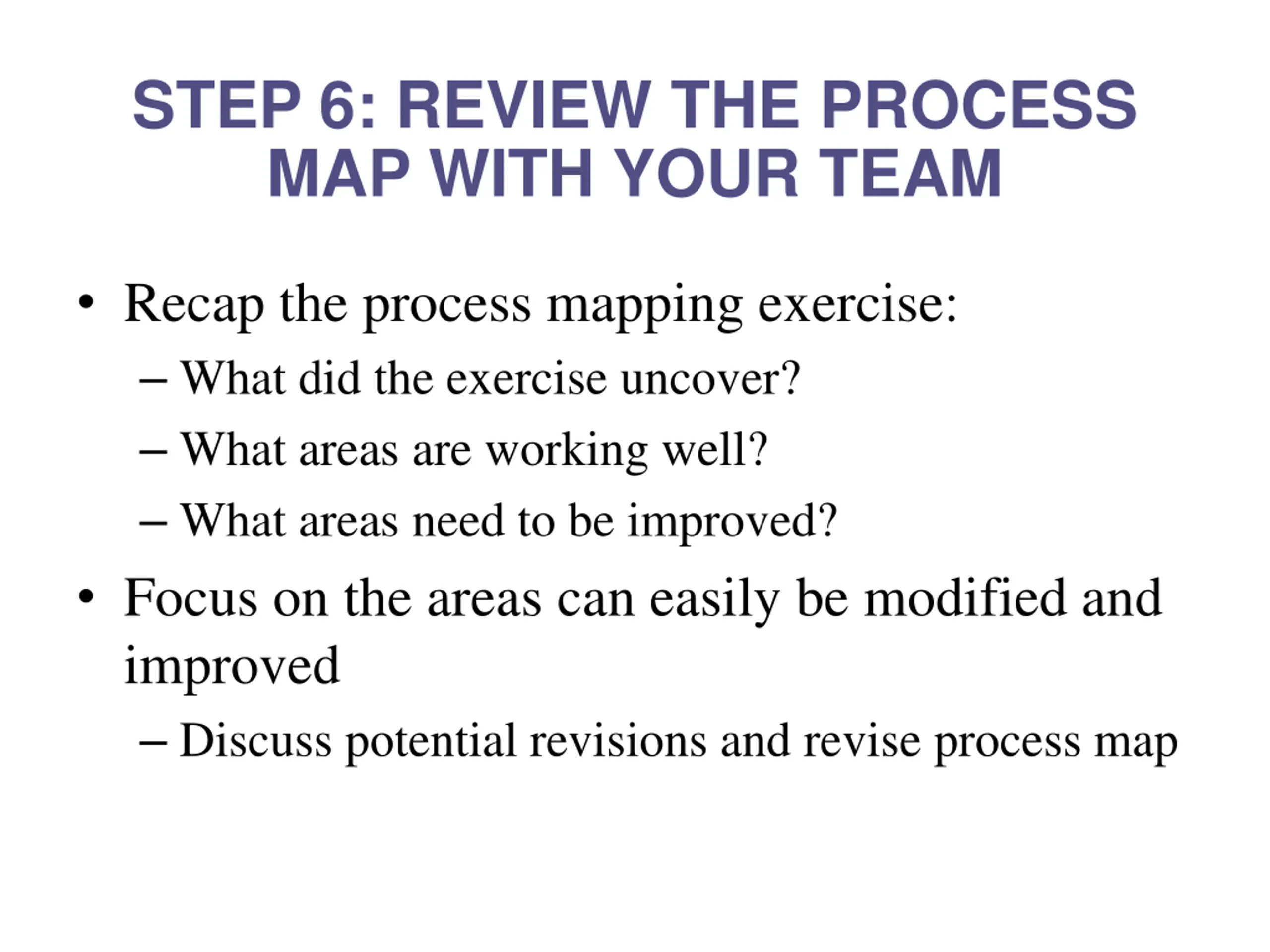 STEP 6: REVIEW THE PROCESS MAP WITH YOUR TEAM

• Recap the process mapping exercise:
– What did the exercise uncover?
– What areas are working well?
– What areas need to be improved?
• Focus on the areas can easily be modified and improved
– Discuss potential revisions and revise process map